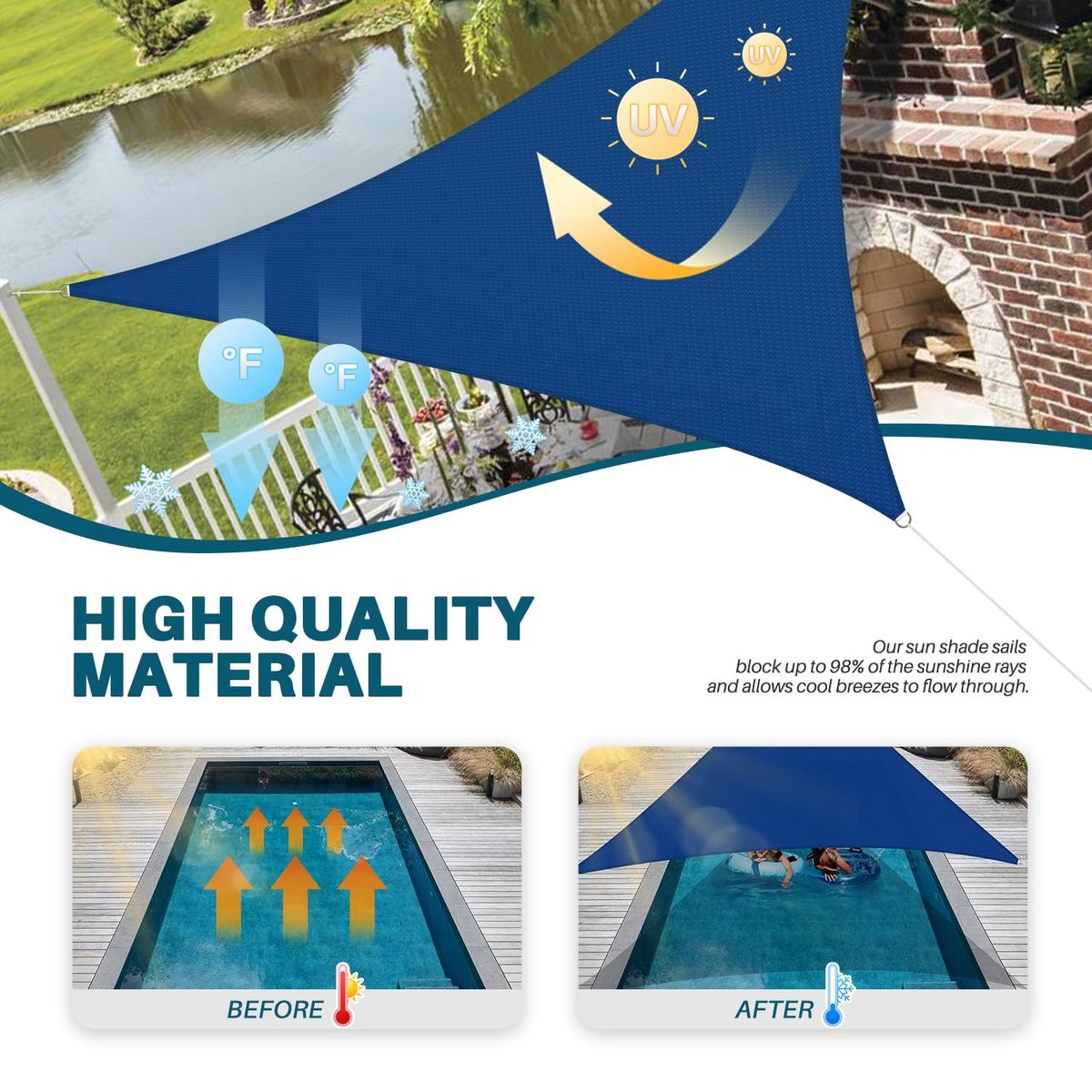 UV
UV
°F
°F

HIGH QUALITY MATERIAL

Our sun shade sails block up to 98% of the sunshine rays and allows cool breezes to flow through.

BEFORE

AFTER